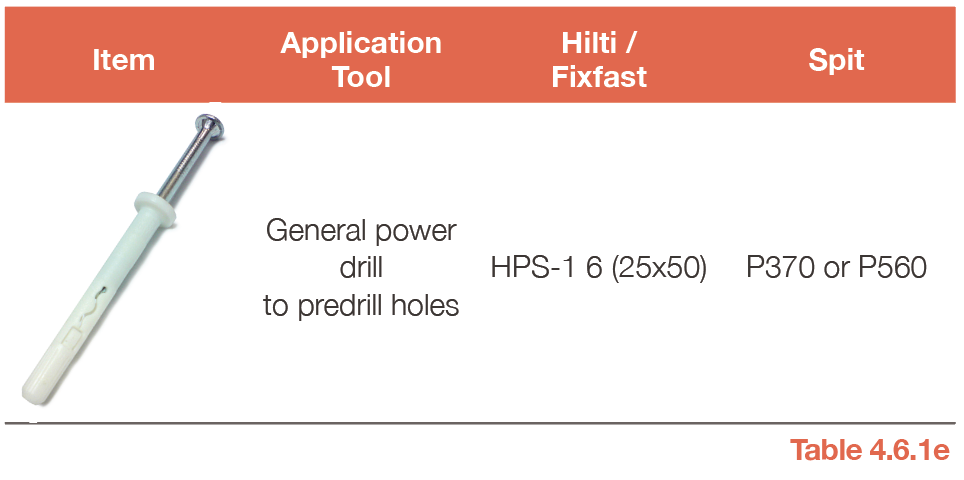 | Item | Application Tool | Hilti / Fixfast | Spit |
|---|---|---|---|
|  | General power drill to predrill holes | HPS-1 6 (25x50) | P370 or P560 |

Table 4.6.1e